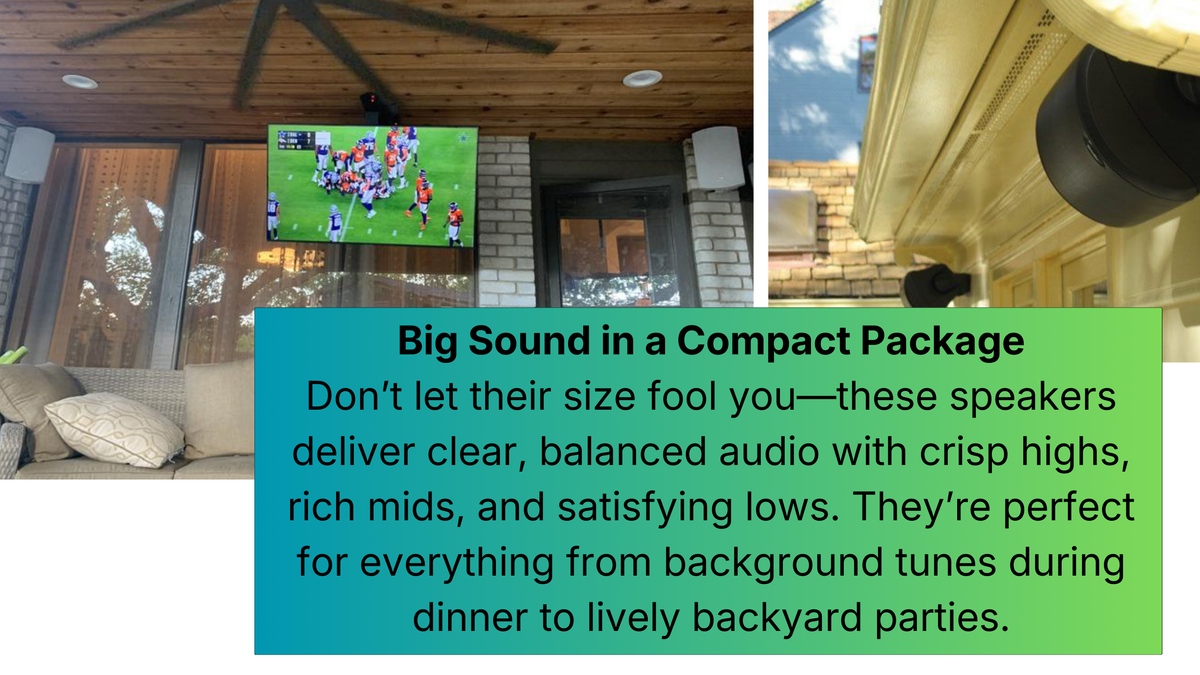 Big Sound in a Compact Package

Don't let their size fool you—these speakers deliver clear, balanced audio with crisp highs, rich mids, and satisfying lows. They're perfect for everything from background tunes during dinner to lively backyard parties.